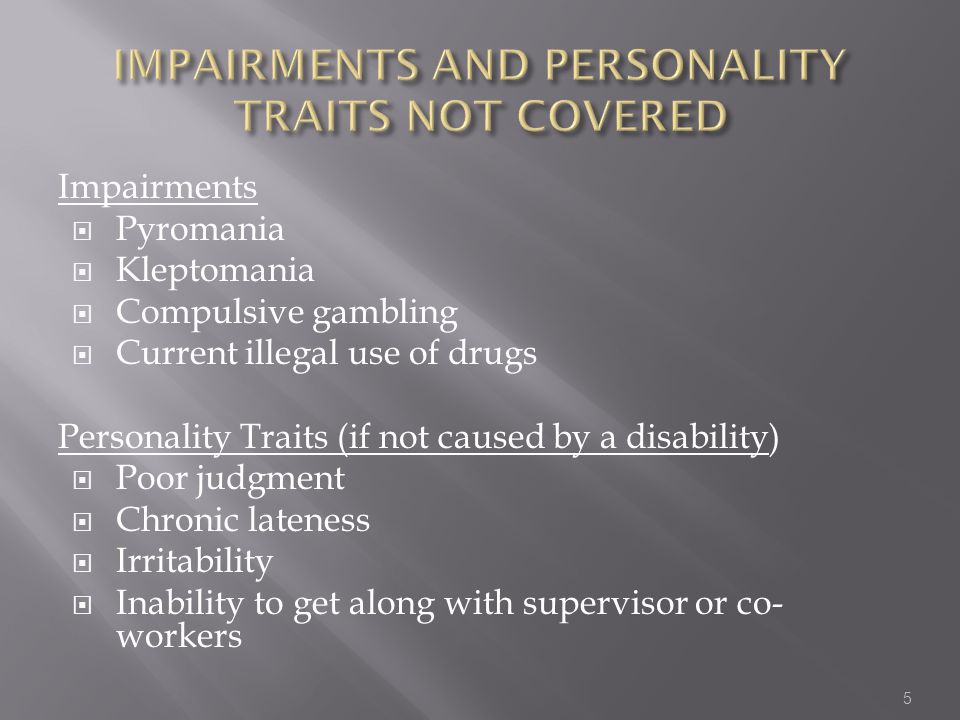 IMPAIRMENTS AND PERSONALITY TRAITS NOT COVERED

Impairments
- Pyromania
- Kleptomania
- Compulsive gambling
- Current illegal use of drugs

Personality Traits (if not caused by a disability)
- Poor judgment
- Chronic lateness
- Irritability
- Inability to get along with supervisor or co-workers

5